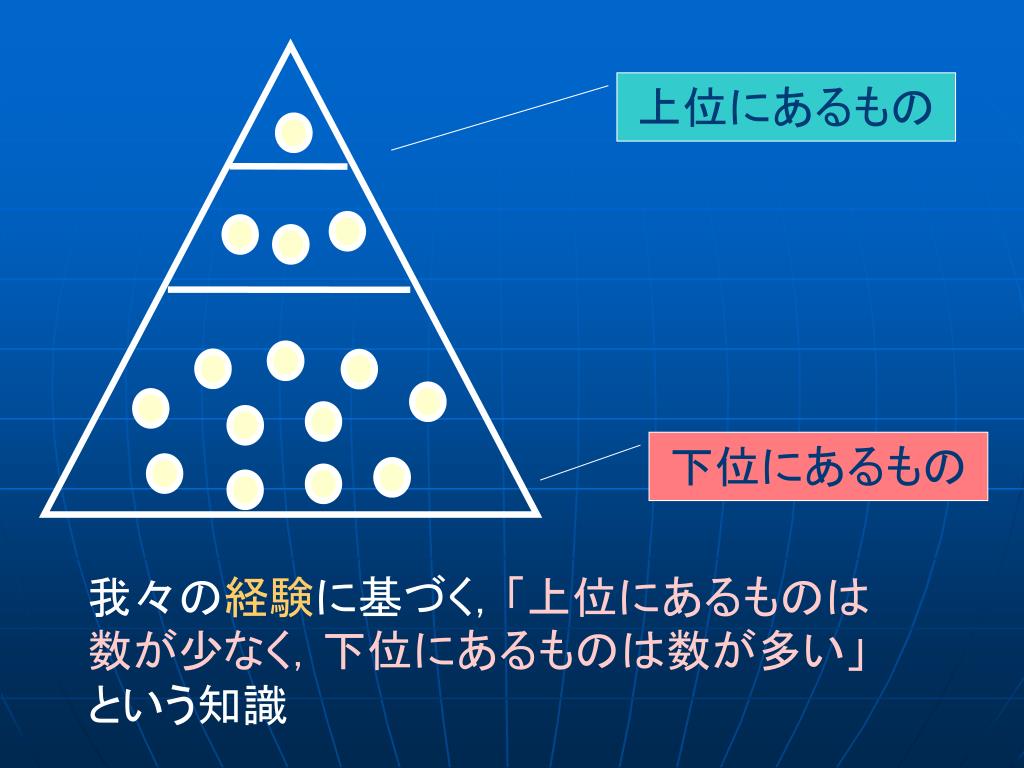 上位にあるもの

下位にあるもの

我々の経験に基づく,「上位にあるものは数が少なく, 下位にあるものは数が多い」という知識